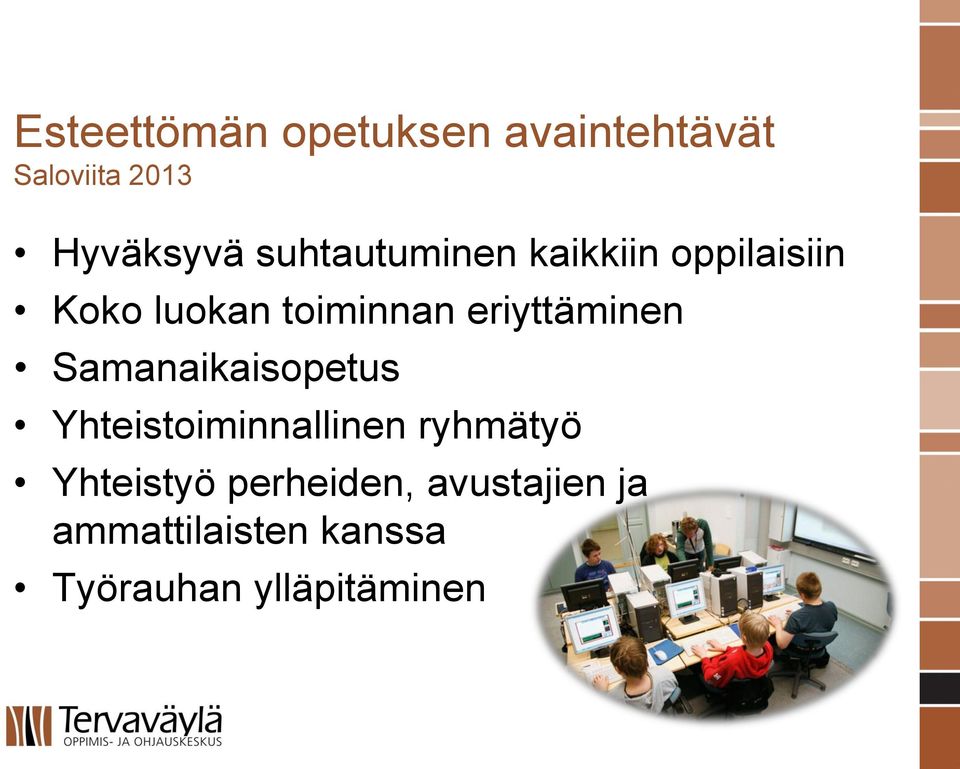 Esteettömän opetuksen avaintehtävät
Saloviita 2013

• Hyväksyvä suhtautuminen kaikkiin oppilaisiin
• Koko luokan toiminnan eriyttäminen
• Samanaikaisopetus
• Yhteistoiminnallinen ryhmätyö
• Yhteistyö perheiden, avustajien ja ammattilaisten kanssa
• Työrauhan ylläpitäminen

Tervaväylä
OPPIMIS- JA OHJAUSKESKUS